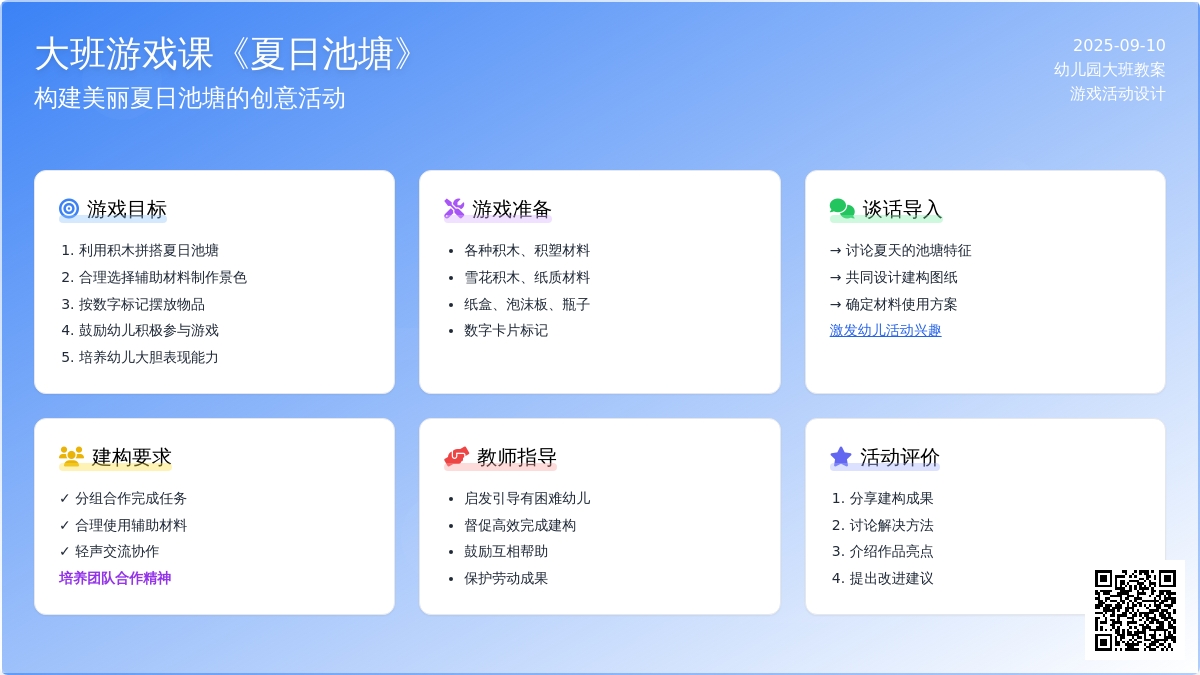 大班游戏课《夏日池塘》
构建美丽夏日池塘的创意活动

2025-09-10
幼儿园大班教案
游戏活动设计

游戏目标
1. 利用积木拼搭夏日池塘
2. 合理选择辅助材料制作景色
3. 按数字标记摆放物品
4. 鼓励幼儿积极参与游戏
5. 培养幼儿大胆表现能力

游戏准备
• 各种积木、积塑材料
• 雪花积木、纸质材料
• 纸盒、泡沫板、瓶子
• 数字卡片标记

谈话导入
→ 讨论夏天的池塘特征
→ 共同设计建构图纸
→ 确定材料使用方案
激发幼儿活动兴趣

建构要求
✓ 分组合作完成任务
✓ 合理使用辅助材料
✓ 轻声交流协作
培养团队合作精神

教师指导
• 启发引导有困难幼儿
• 督促高效完成建构
• 鼓励互相帮助
• 保护劳动成果

活动评价
1. 分享建构成果
2. 讨论解决方法
3. 介绍作品亮点
4. 提出改进建议